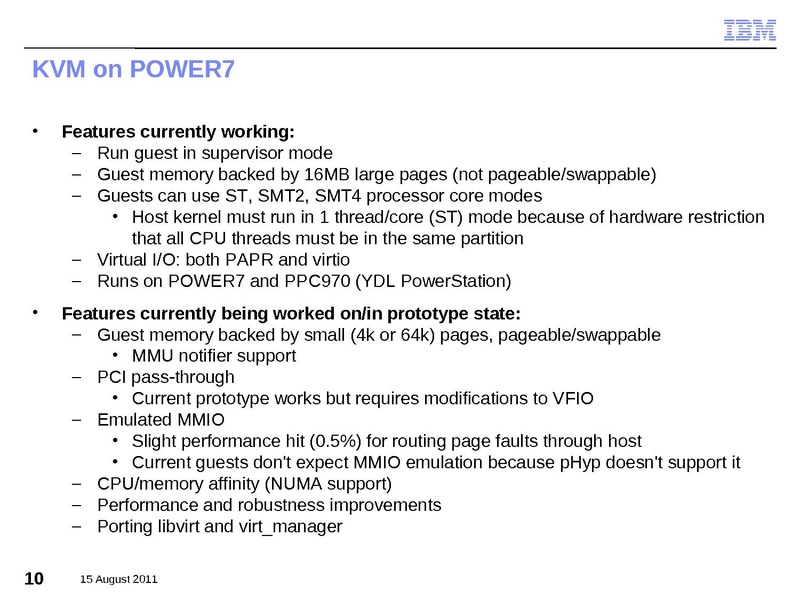 IBM

KVM on POWER7

• Features currently working:
  – Run guest in supervisor mode
  – Guest memory backed by 16MB large pages (not pageable/swappable)
  – Guests can use ST, SMT2, SMT4 processor core modes
    • Host kernel must run in 1 thread/core (ST) mode because of hardware restriction that all CPU threads must be in the same partition
  – Virtual I/O: both PAPR and virtio
  – Runs on POWER7 and PPC970 (YDL PowerStation)

• Features currently being worked on/in prototype state:
  – Guest memory backed by small (4k or 64k) pages, pageable/swappable
    • MMU notifier support
  – PCI pass-through
    • Current prototype works but requires modifications to VFIO
  – Emulated MMIO
    • Slight performance hit (0.5%) for routing page faults through host
    • Current guests don't expect MMIO emulation because pHyp doesn't support it
  – CPU/memory affinity (NUMA support)
  – Performance and robustness improvements
  – Porting libvirt and virt_manager

10    15 August 2011